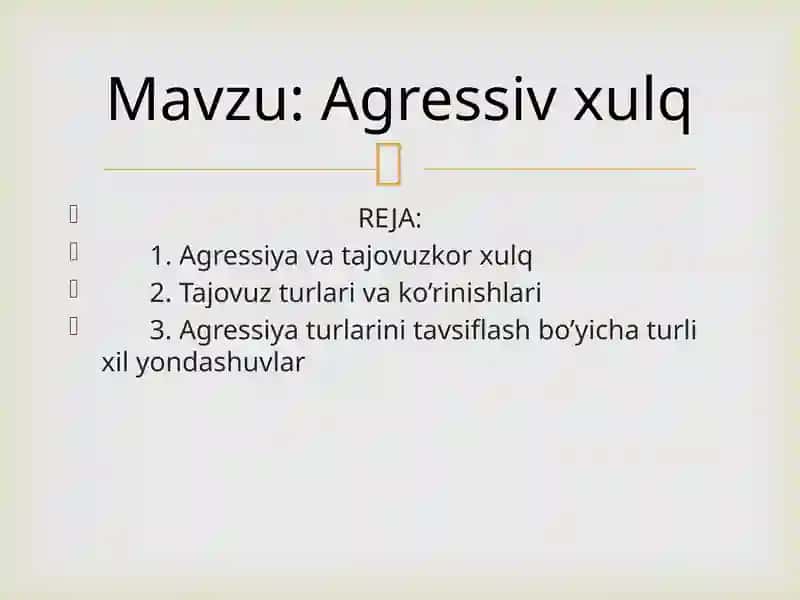 Mavzu: Agressiv xulq

REJA:

1. Agressiya va tajovuzkor xulq

2. Tajovuz turlari va ko’rinishlari

3. Agressiya turlarini tavsiflash bo’yicha turli xil yondashuvlar